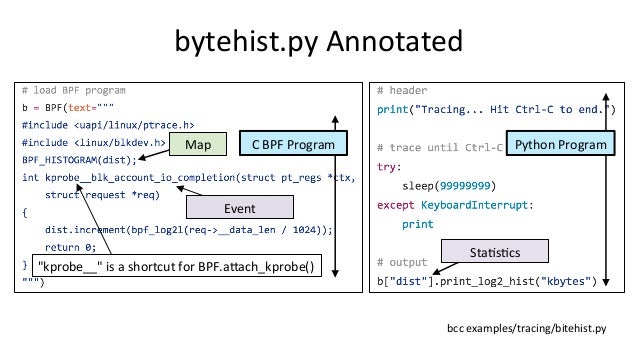 bytehist.py Annotated

# load BPF program
b = BPF(text="""
#include <uapi/linux/ptrace.h>
#include <linux/blkdev.h>
BPF_HISTOGRAM(dist);
int kprobe__blk_account_io_completion(struct pt_regs *ctx,
    struct request *req)
{
    dist.increment(bpf_log2l(req->__data_len / 1024));
    return 0;
}
""")

Map

C BPF Program

Event

"kprobe__" is a shortcut for BPF.attach_kprobe()

# header
print("Tracing... Hit Ctrl-C to end.")

# trace until Ctrl-C
try:
    sleep(99999999)
except KeyboardInterrupt:
    print

# output
b["dist"].print_log2_hist("kbytes")

Python Program

Statistics

bcc examples/tracing/bitehist.py